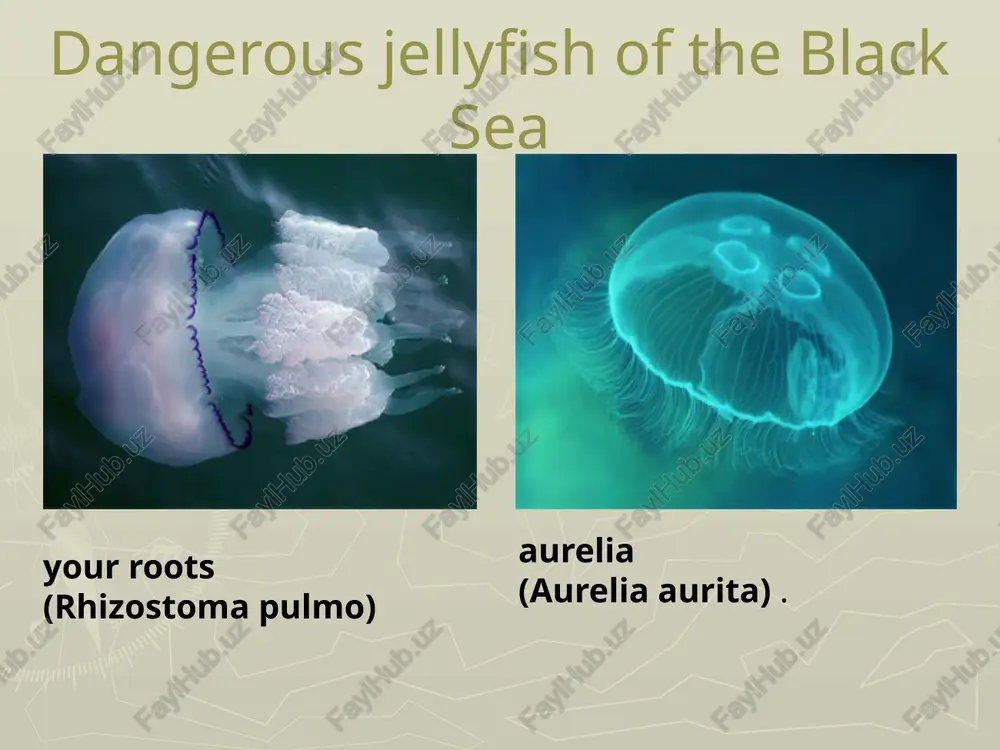 Dangerous jellyfish of the Black Sea

your roots
(Rhizostoma pulmo)

aurelia
(Aurelia aurita) .

FaylHub.uz